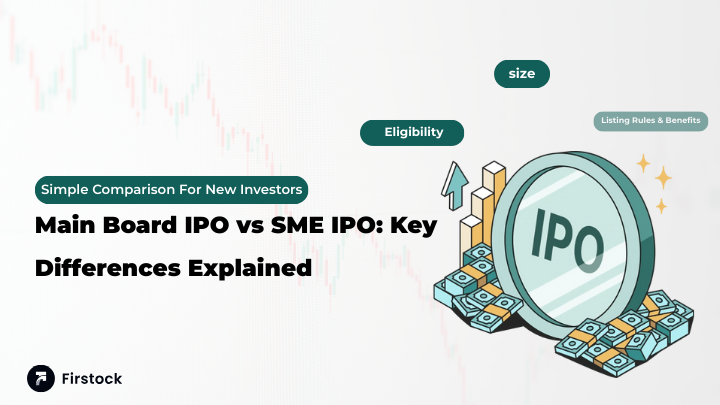 size

Listing Rules & Benefits

Eligibility

Simple Comparison For New Investors

Main Board IPO vs SME IPO: Key Differences Explained

IPO

Firstock